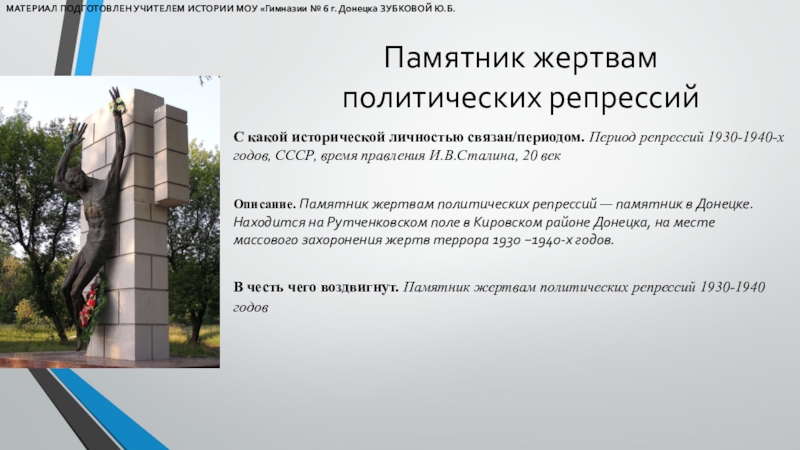 МАТЕРИАЛ ПОДГОТОВЛЕН УЧИТЕЛЕМ ИСТОРИИ МОУ «Гимназии № 6 г. Донецка ЗУБКОВОЙ Ю.Б.

Памятник жертвам политических репрессий

С какой исторической личностью связан/периодом. Период репрессий 1930-1940-х годов, СССР, время правления И.В.Сталина, 20 век

Описание. Памятник жертвам политических репрессий — памятник в Донецке. Находится на Рутченковском поле в Кировском районе Донецка, на месте массового захоронения жертв террора 1930 –1940-х годов.

В честь чего воздвигнут. Памятник жертвам политических репрессий 1930-1940 годов